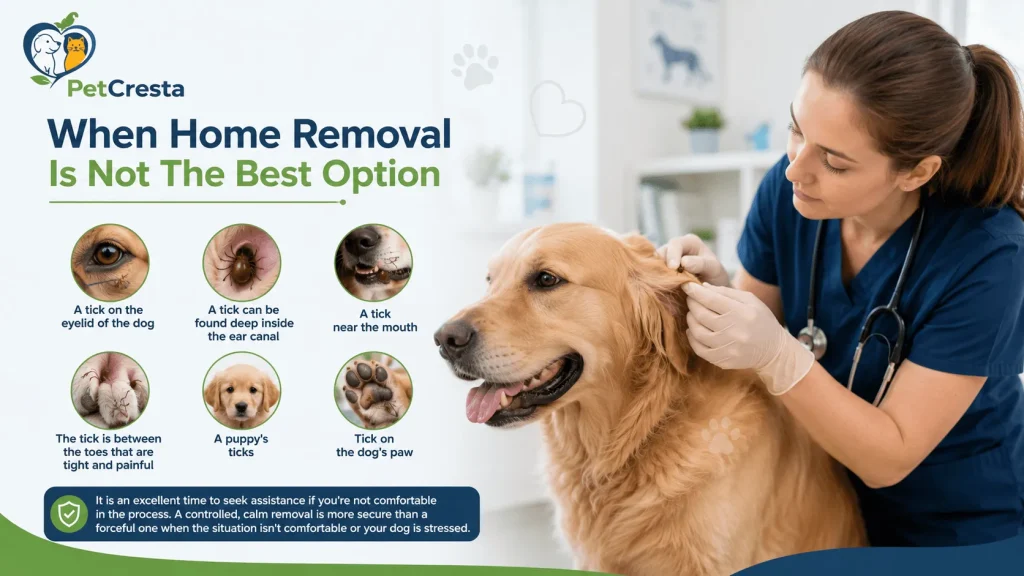 PetCresta

When Home Removal Is Not The Best Option

A tick on the eyelid of the dog

A tick can be found deep inside the ear canal

A tick near the mouth

The tick is between the toes that are tight and painful

A puppy's ticks

Tick on the dog's paw

It is an excellent time to seek assistance if you're not comfortable in the process. A controlled, calm removal is more secure than a forceful one when the situation isn't comfortable or your dog is stressed.